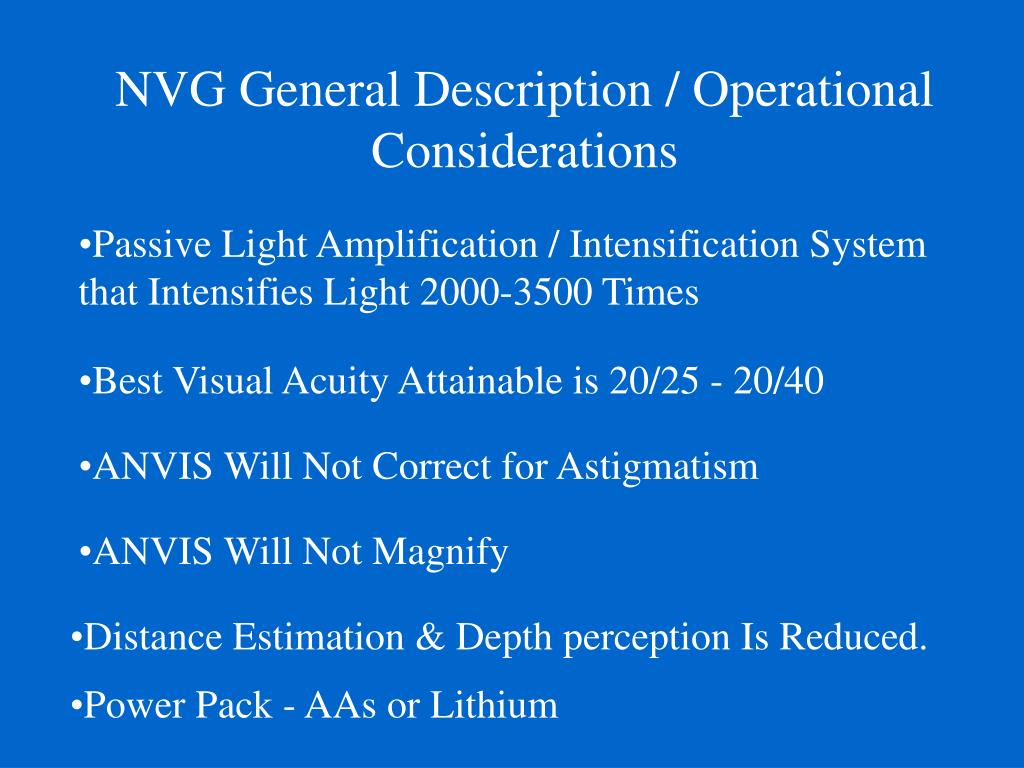 NVG General Description / Operational Considerations

•Passive Light Amplification / Intensification System that Intensifies Light 2000-3500 Times

•Best Visual Acuity Attainable is 20/25 - 20/40

•ANVIS Will Not Correct for Astigmatism

•ANVIS Will Not Magnify

•Distance Estimation & Depth perception Is Reduced.

•Power Pack - AAs or Lithium